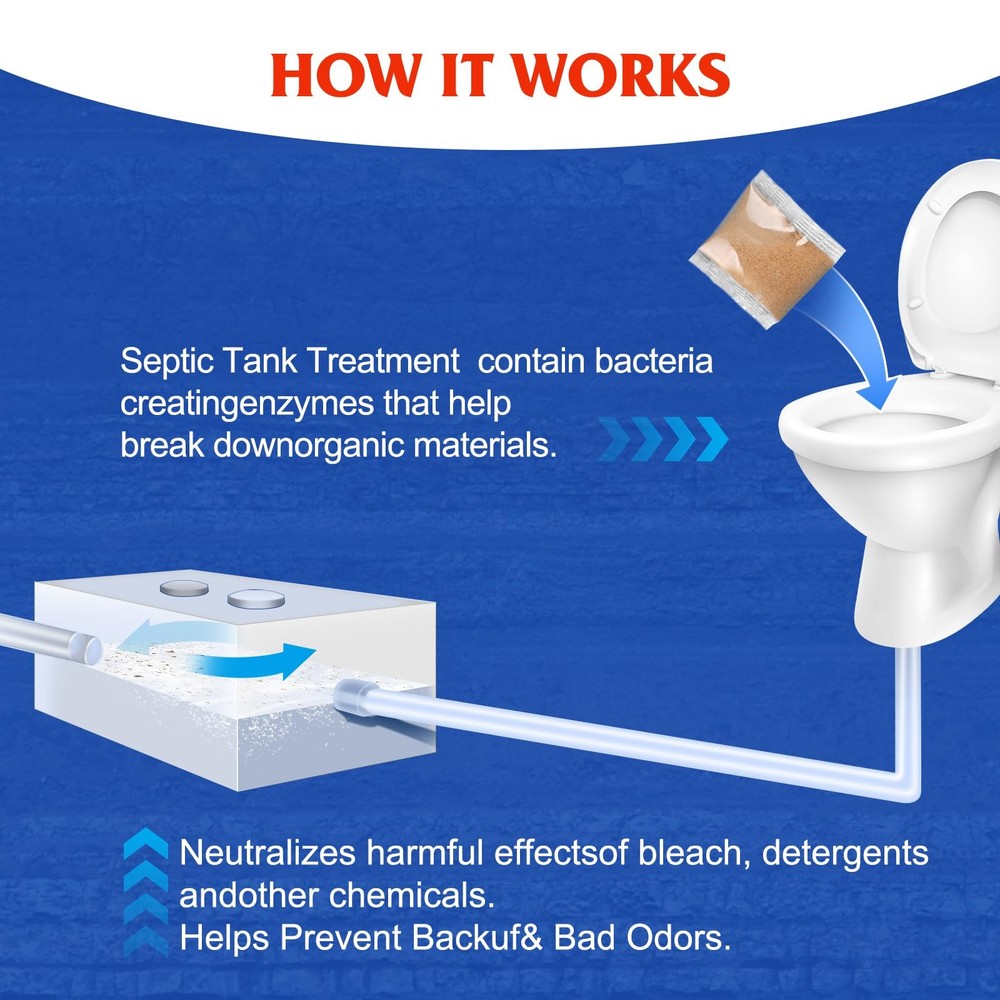 HOW IT WORKS

Septic Tank Treatment contain bacteria creatingenzymes that help break downorganic materials.

Neutralizes harmful effectsof bleach, detergents andother chemicals.
Helps Prevent Backuf& Bad Odors.